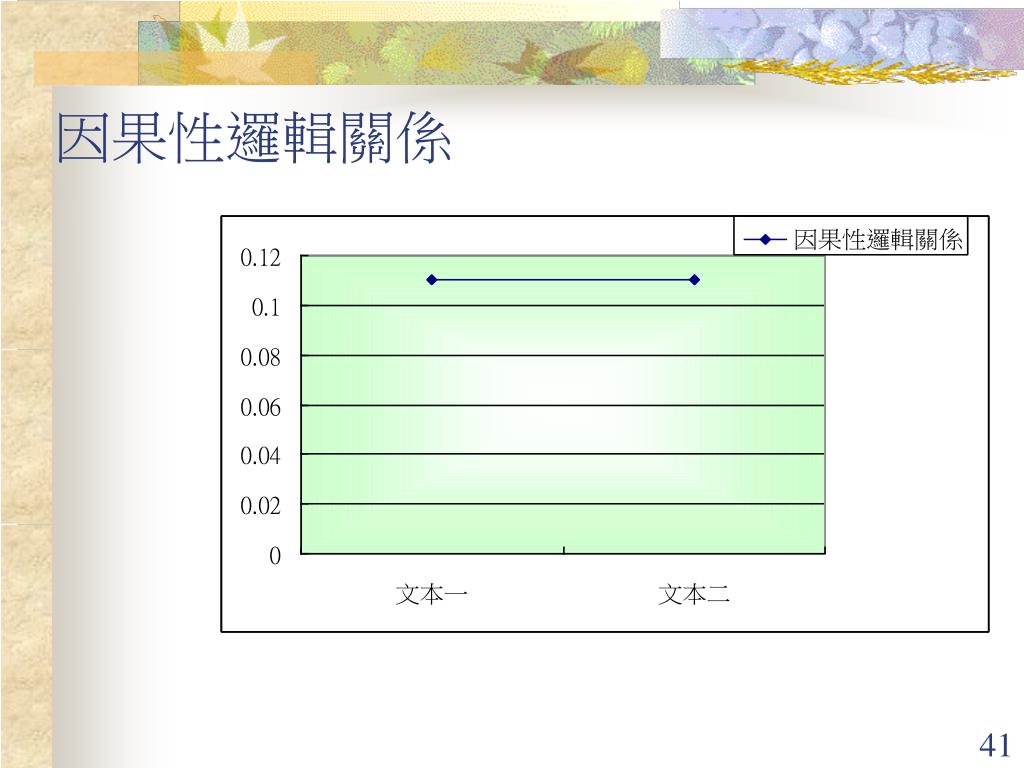 因果性邏輯關係

因果性邏輯關係

0.12
0.1
0.08
0.06
0.04
0.02
0

文本一
文本二

41